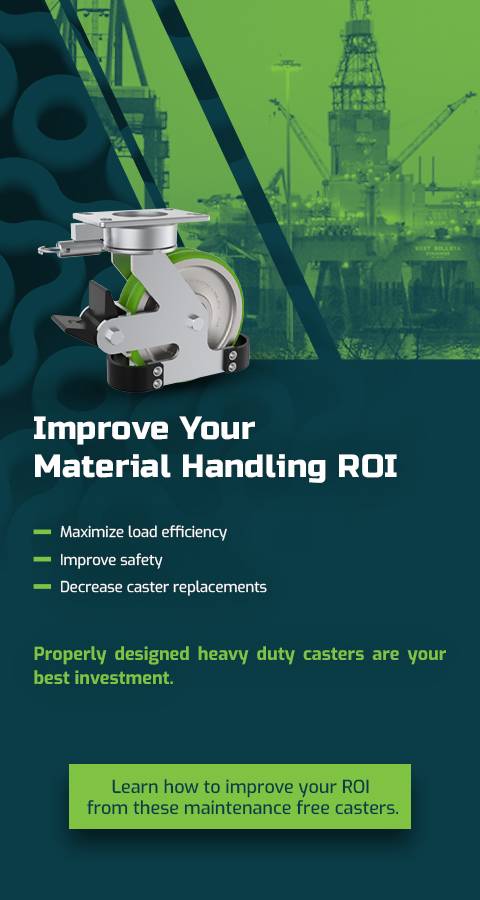 Improve Your Material Handling ROI

Maximize load efficiency
Improve safety
Decrease caster replacements

Properly designed heavy duty casters are your best investment.

Learn how to improve your ROI from these maintenance free casters.